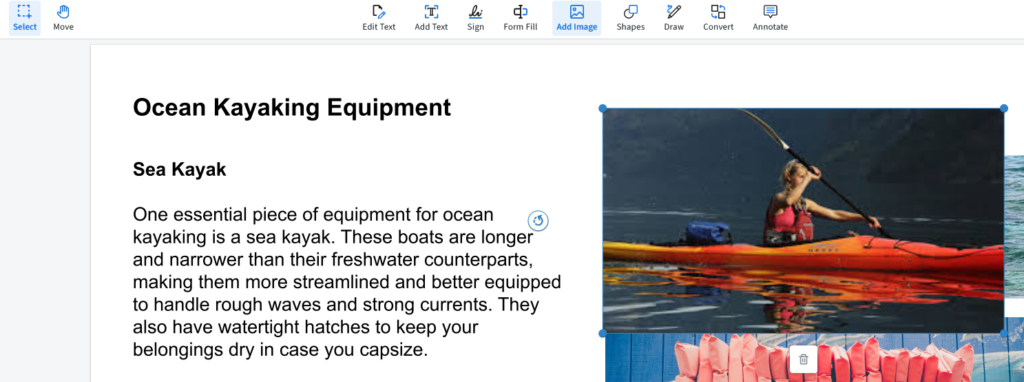 Select Move Edit Text Add Text Sign Form Fill Add Image Shapes Draw Convert Annotate

Ocean Kayaking Equipment

Sea Kayak

One essential piece of equipment for ocean kayaking is a sea kayak. These boats are longer and narrower than their freshwater counterparts, making them more streamlined and better equipped to handle rough waves and strong currents. They also have watertight hatches to keep your belongings dry in case you capsize.